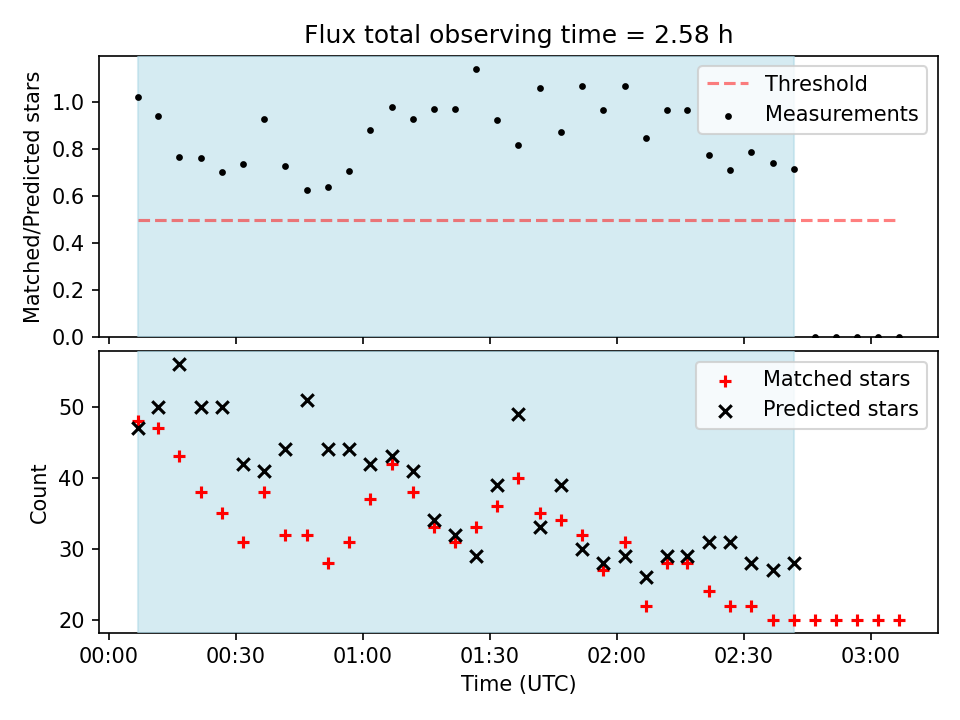 Flux total observing time = 2.58 h

Matched/Predicted stars

1.0
0.8
0.6
0.4
0.2
0.0

Threshold
Measurements

Count

50
40
30
20

Matched stars
Predicted stars

00:00
00:30
01:00
01:30
02:00
02:30
03:00

Time (UTC)